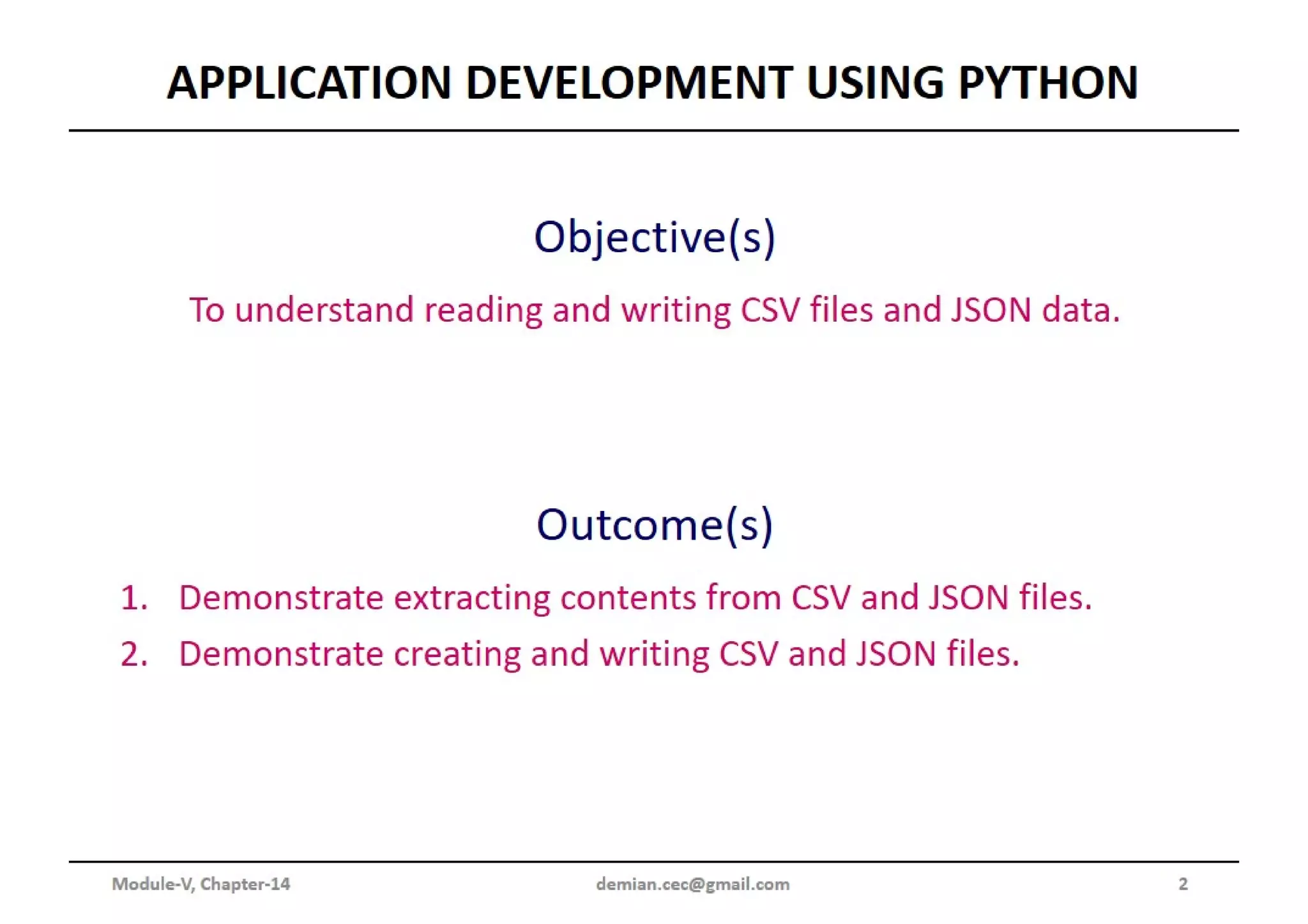 APPLICATION DEVELOPMENT USING PYTHON

Objective(s)

To understand reading and writing CSV files and JSON data.

Outcome(s)

1. Demonstrate extracting contents from CSV and JSON files.
2. Demonstrate creating and writing CSV and JSON files.

Module-V, Chapter-14 demian.cec@gmail.com 2